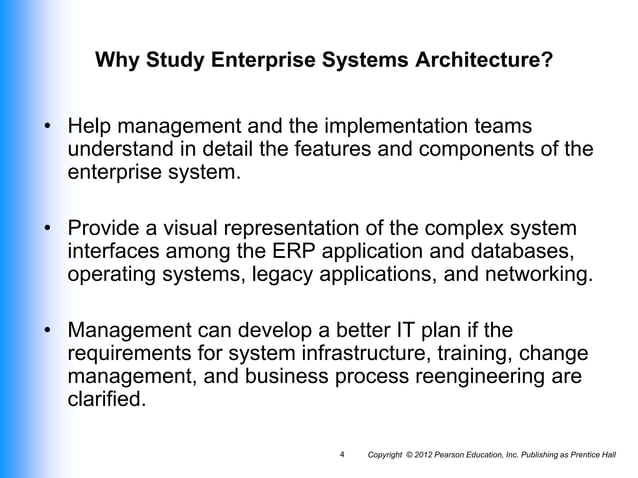 Why Study Enterprise Systems Architecture?

• Help management and the implementation teams understand in detail the features and components of the enterprise system.

• Provide a visual representation of the complex system interfaces among the ERP application and databases, operating systems, legacy applications, and networking.

• Management can develop a better IT plan if the requirements for system infrastructure, training, change management, and business process reengineering are clarified.

4 Copyright © 2012 Pearson Education, Inc. Publishing as Prentice Hall